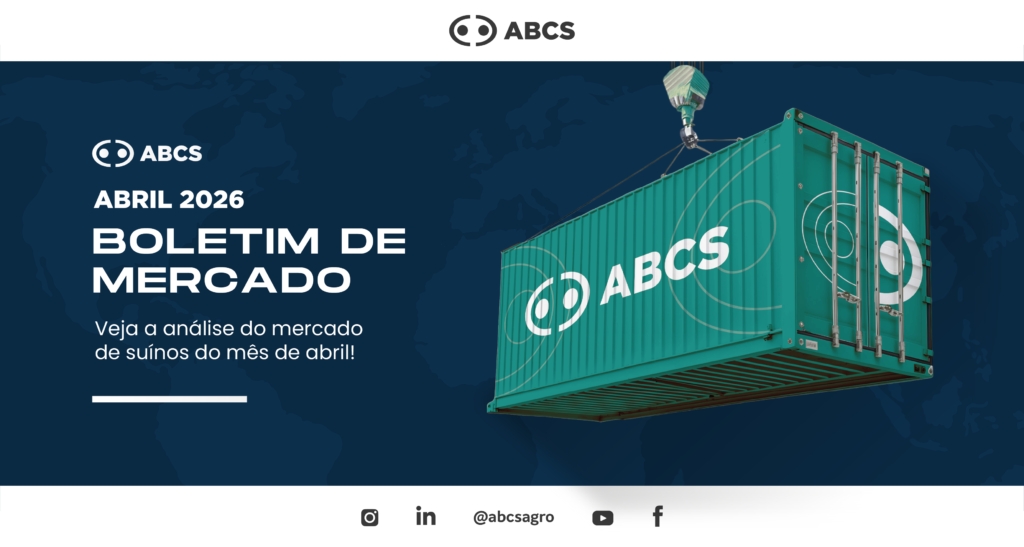 ABCS

ABCS

ABRIL 2026

BOLETIM DE MERCADO

Veja a análise do mercado de suínos do mês de abril!

ABCS

@abcsagro